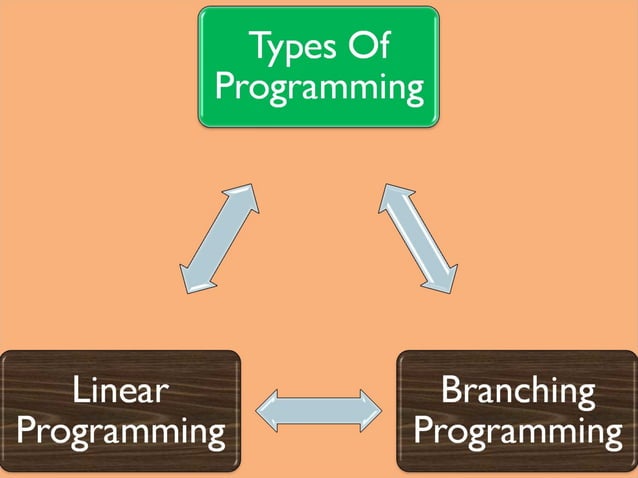 Types Of Programming

Linear Programming

Branching Programming